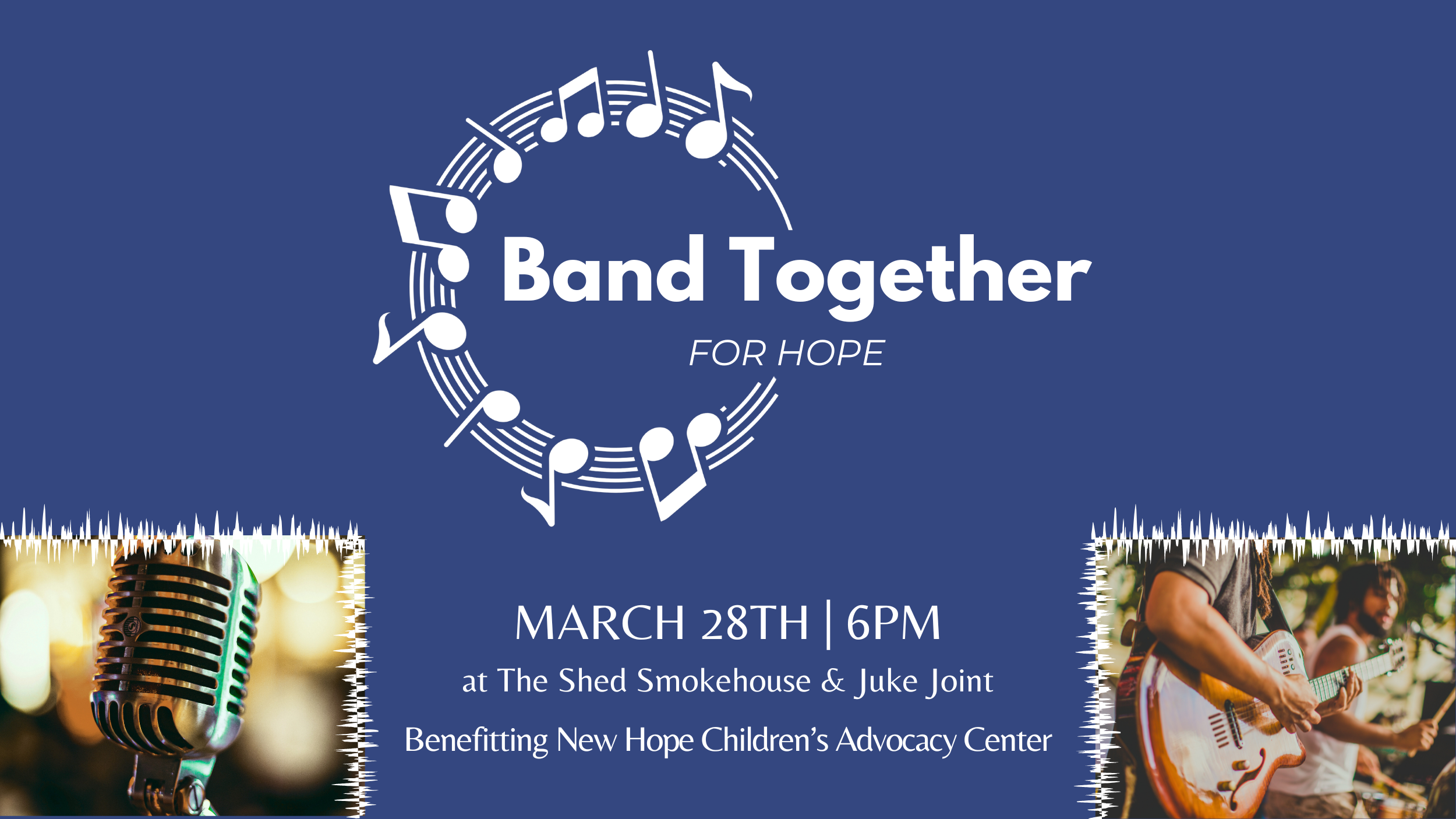 Band Together
FOR HOPE

MARCH 28TH | 6PM
at The Shed Smokehouse & Juke Joint
Benefitting New Hope Children's Advocacy Center